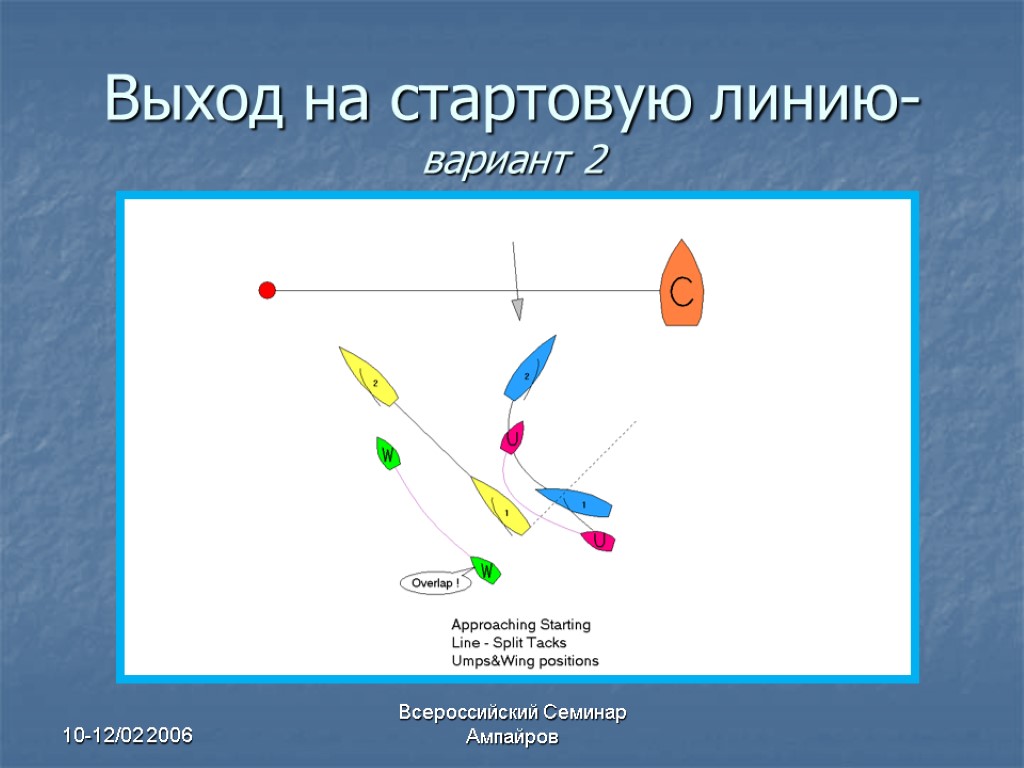 Выход на стартовую линию- вариант 2

C

2

2

U

W

1

1

U

W

Overlap !

Approaching Starting Line - Split Tacks Umps&Wing positions

10-12/02 2006

Всероссийский Семинар Ампайров